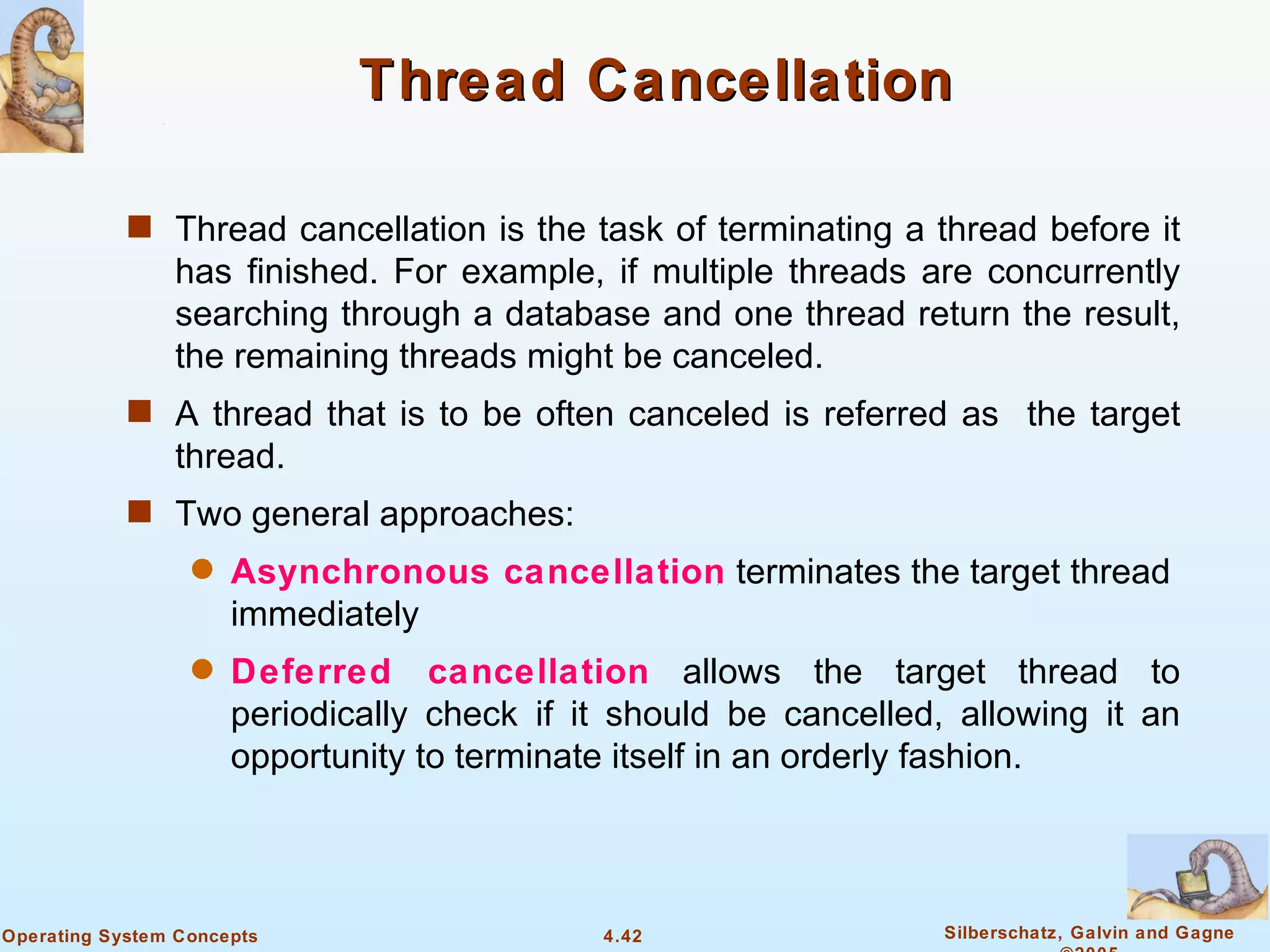 Thread Cancellation

Thread cancellation is the task of terminating a thread before it has finished. For example, if multiple threads are concurrently searching through a database and one thread return the result, the remaining threads might be canceled.

A thread that is to be often canceled is referred as  the target thread.

Two general approaches:

Asynchronous cancellation terminates the target thread immediately

Deferred cancellation allows the target thread to periodically check if it should be cancelled, allowing it an opportunity to terminate itself in an orderly fashion.

Operating System Concepts

4.42

Silberschatz, Galvin and Gagne ©2005